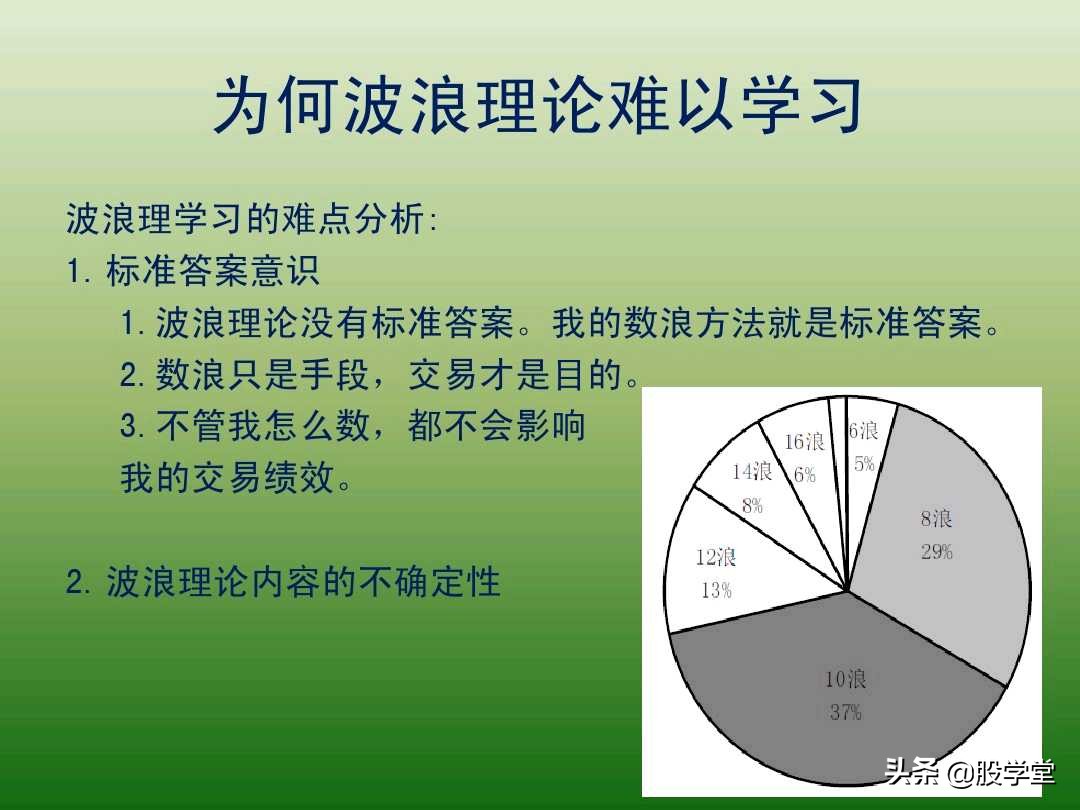 为何波浪理论难以学习

波浪理学习的难点分析:

1. 标准答案意识

1. 波浪理论没有标准答案。我的数浪方法就是标准答案。

2. 数浪只是手段，交易才是目的。

3. 不管我怎么数，都不会影响我的交易绩效。

2. 波浪理论内容的不确定性

6浪 5%

8浪 29%

10浪 37%

12浪 13%

14浪 8%

16浪 6%

头条 @股学堂